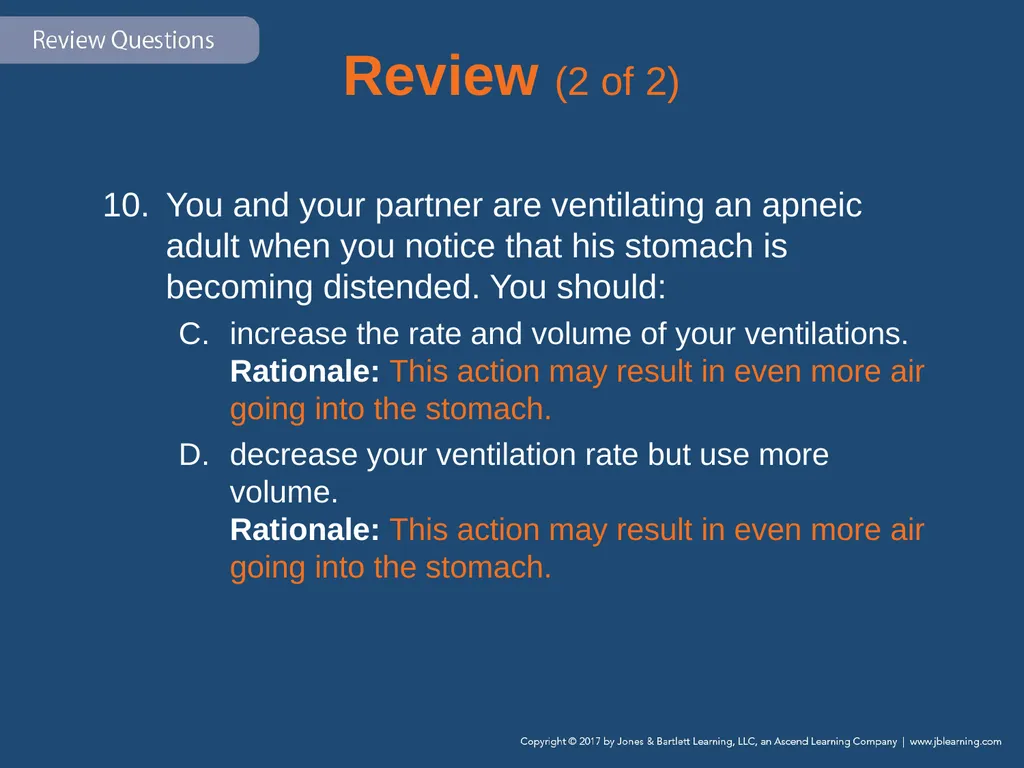 Review Questions

Review (2 of 2)

10. You and your partner are ventilating an apneic adult when you notice that his stomach is becoming distended. You should:

C. increase the rate and volume of your ventilations.
Rationale: This action may result in even more air going into the stomach.

D. decrease your ventilation rate but use more volume.
Rationale: This action may result in even more air going into the stomach.

Copyright © 2017 by Jones & Bartlett Learning, LLC, an Ascend Learning Company | www.jblearning.com